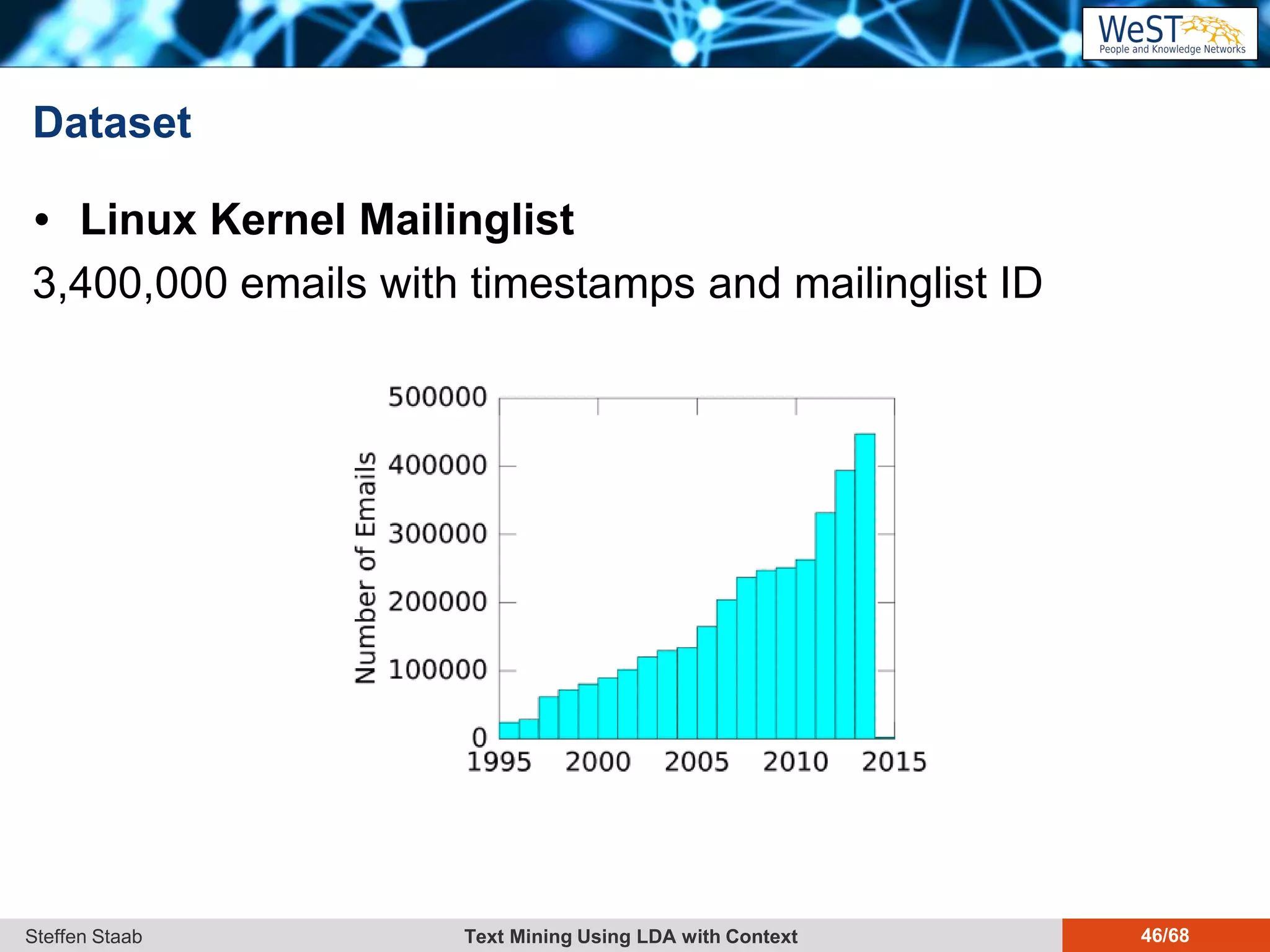 WeST
People and Knowledge Networks

Dataset

• Linux Kernel Mailinglist

3,400,000 emails with timestamps and mailinglist ID

Number of Emails

500000
400000
300000
200000
100000
0

1995 2000 2005 2010 2015

Steffen Staab

Text Mining Using LDA with Context

46/68